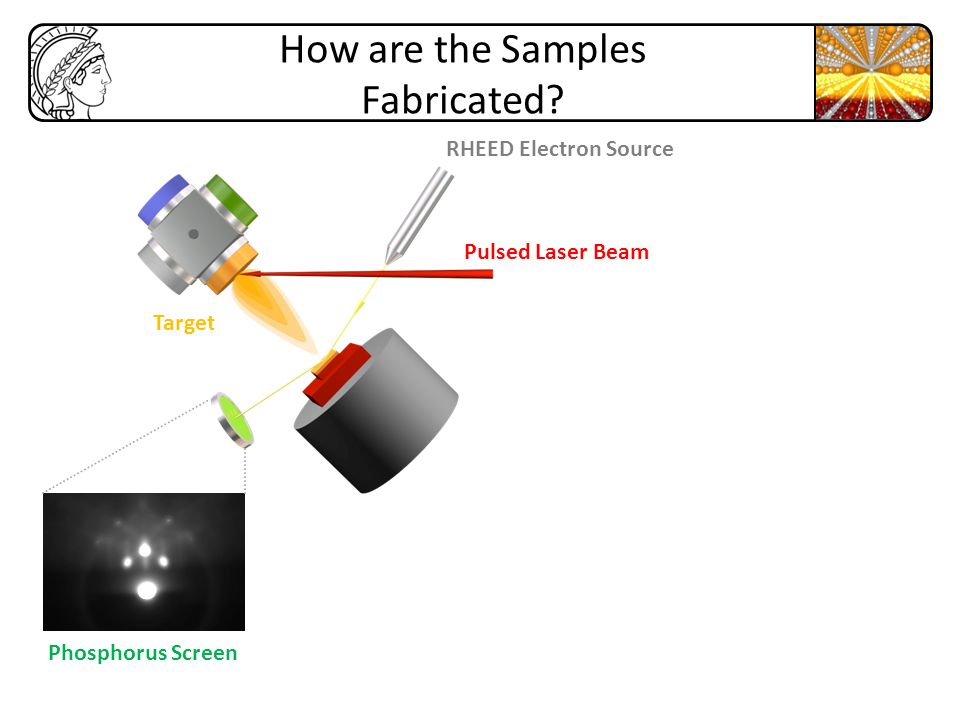 How are the Samples Fabricated?

RHEED Electron Source

Pulsed Laser Beam

Target

Phosphorus Screen